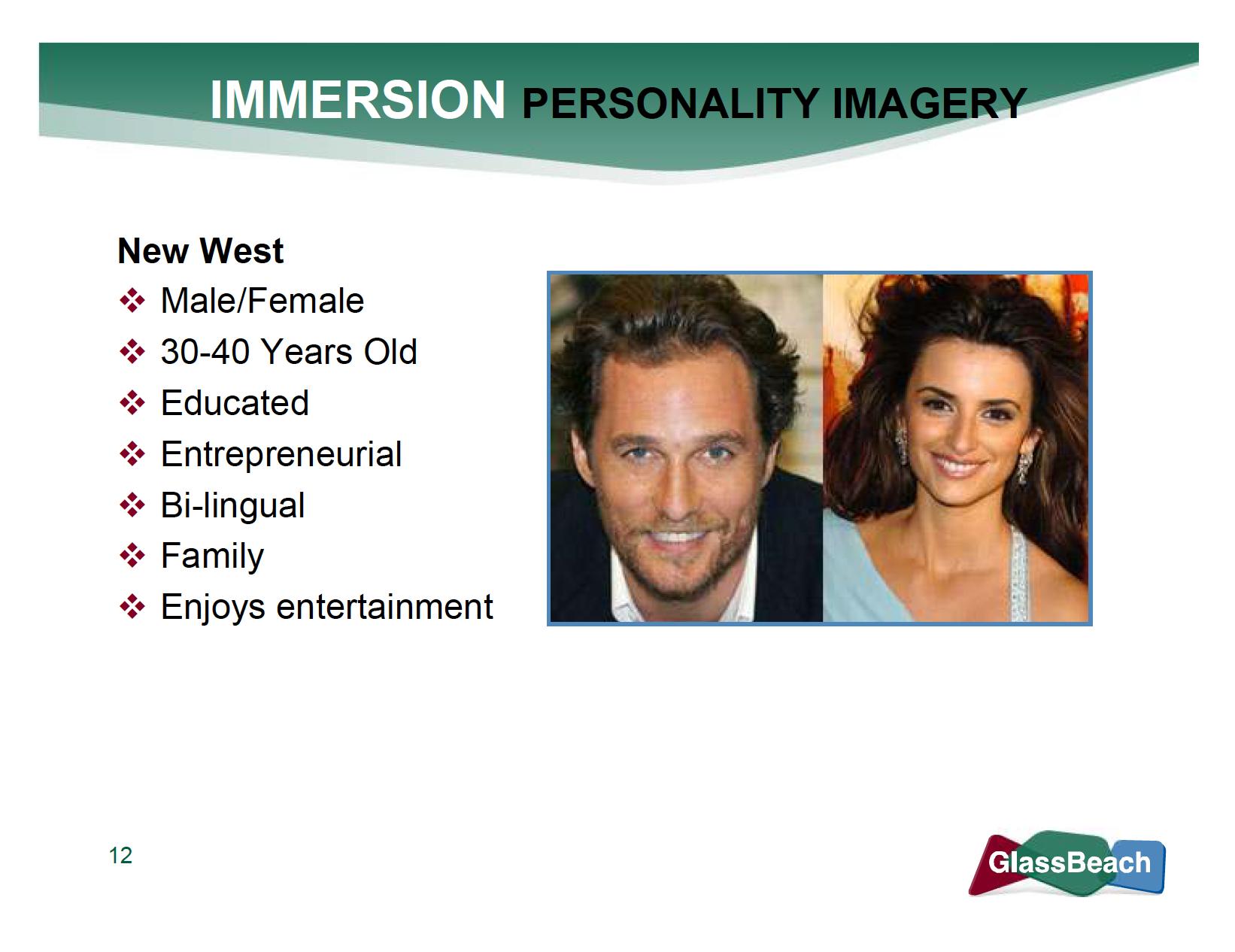 IMMERSION PERSONALITY IMAGERY

New West

❖ Male/Female
❖ 30-40 Years Old
❖ Educated
❖ Entrepreneurial
❖ Bi-lingual
❖ Family
❖ Enjoys entertainment

12

GlassBeach